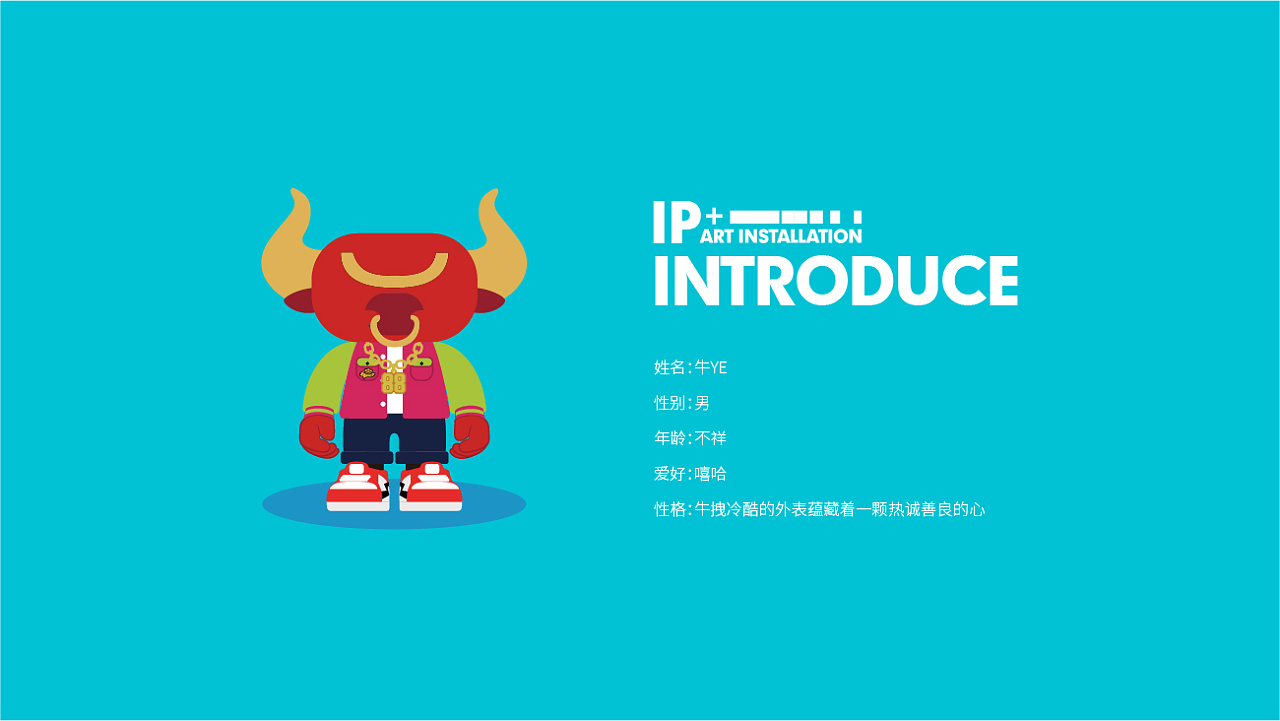 IP+
ART INSTALLATION
INTRODUCE

姓名:牛YE

性别:男

年龄:不祥

爱好:嘻哈

性格:牛拽冷酷的外表蕴藏着一颗热诚善良的心